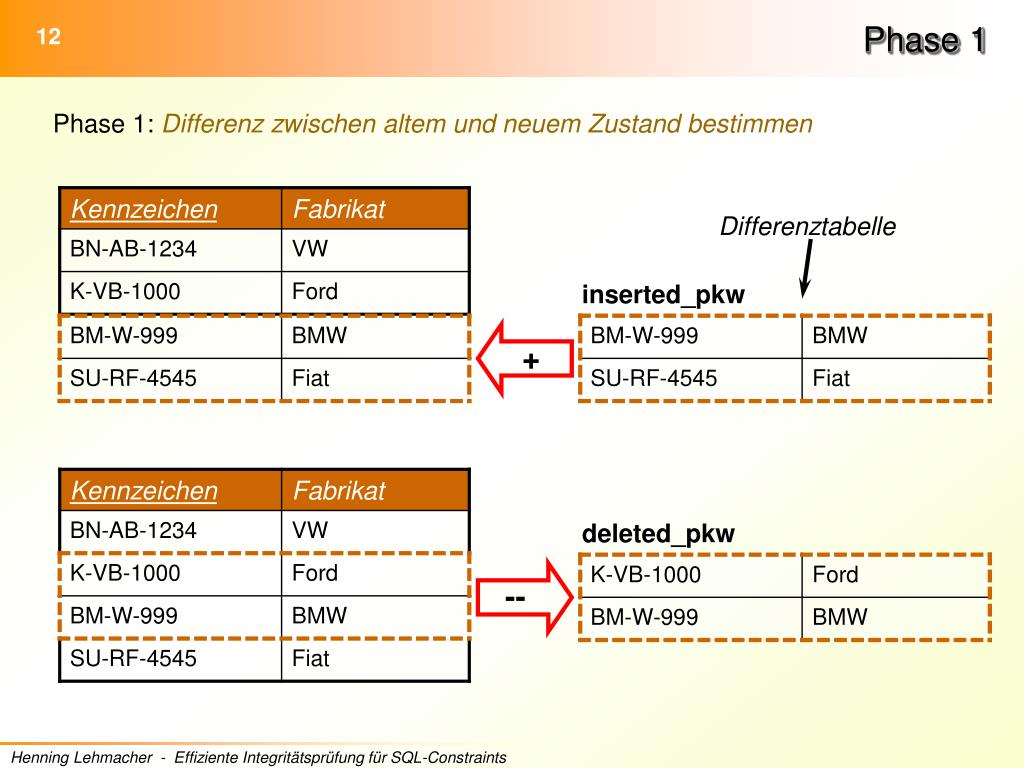 12

Phase 1

Phase 1: Differenz zwischen altem und neuem Zustand bestimmen

| Kennzeichen | Fabrikat |
|---|---|
| BN-AB-1234 | VW |
| K-VB-1000 | Ford |
| BM-W-999 | BMW |
| SU-RF-4545 | Fiat |

+

Differenztabelle

inserted_pkw

| BM-W-999 | BMW |
|---|---|
| SU-RF-4545 | Fiat |

| Kennzeichen | Fabrikat |
|---|---|
| BN-AB-1234 | VW |
| K-VB-1000 | Ford |
| BM-W-999 | BMW |
| SU-RF-4545 | Fiat |

--

deleted_pkw

| K-VB-1000 | Ford |
|---|---|
| BM-W-999 | BMW |

Henning Lehmacher - Effiziente Integritätsprüfung für SQL-Constraints